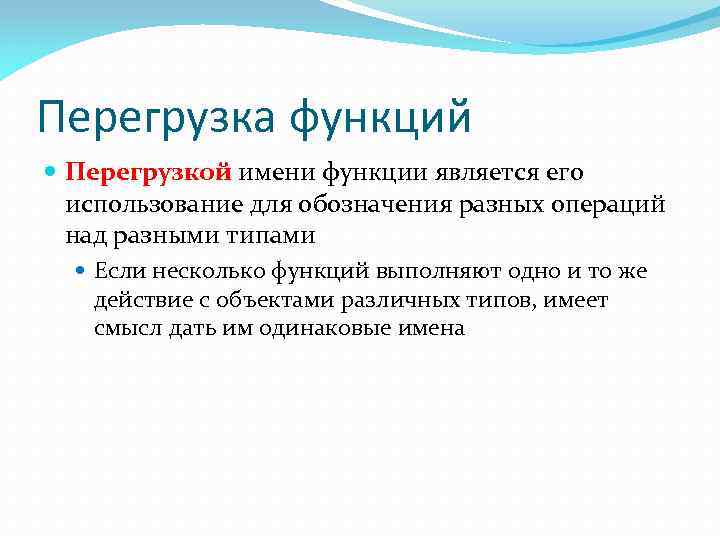 Перегрузка функций

Перегрузкой имени функции является его использование для обозначения разных операций над разными типами

Если несколько функций выполняют одно и то же действие с объектами различных типов, имеет смысл дать им одинаковые имена